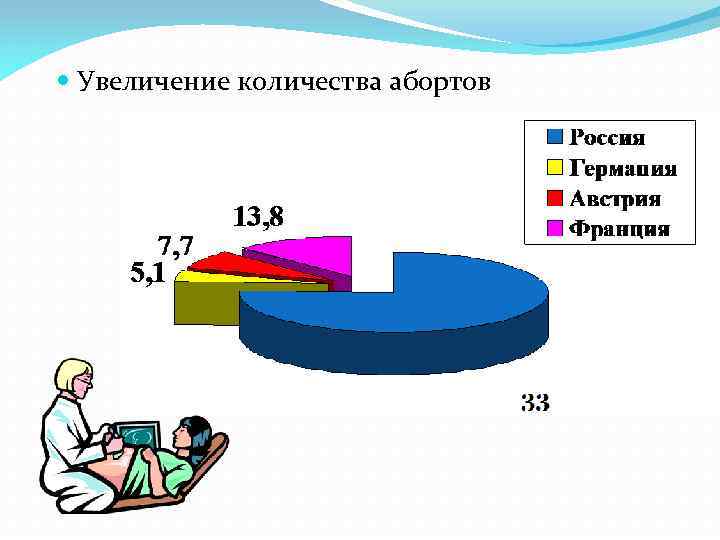 Увеличение количества абортов

Россия
Германия
Австрия
Франция

13,8
7,7
5,1
33